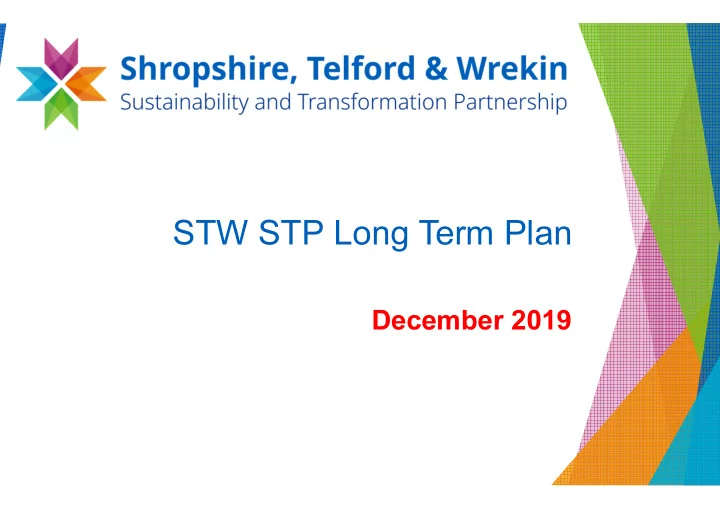 Shropshire, Telford & Wrekin
Sustainability and Transformation Partnership

STW STP Long Term Plan

December 2019